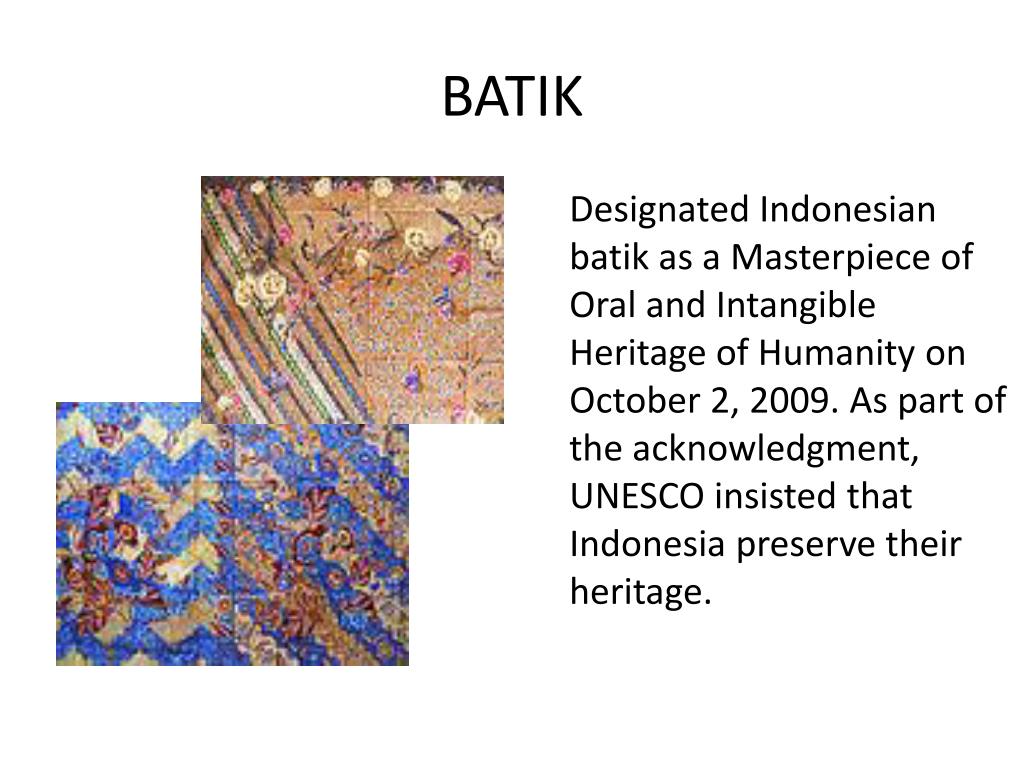 BATIK

Designated Indonesian batik as a Masterpiece of Oral and Intangible Heritage of Humanity on October 2, 2009. As part of the acknowledgment, UNESCO insisted that Indonesia preserve their heritage.